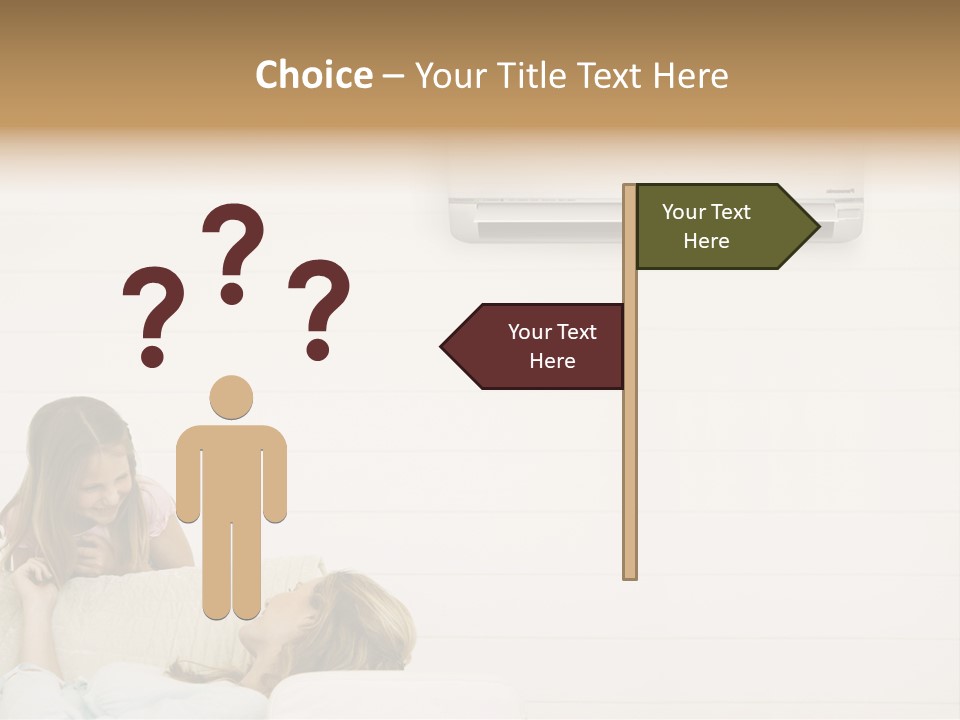 Choice – Your Title Text Here

? ? ?

Your Text Here

Your Text Here